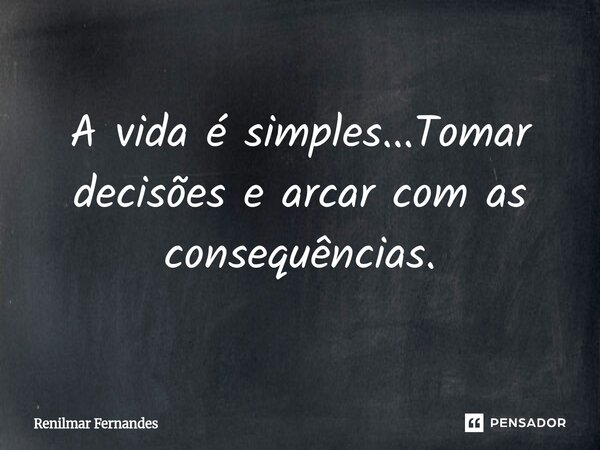 A vida é simples...Tomar decisões e arcar com as consequências.

Renilmar Fernandes

PENSADOR